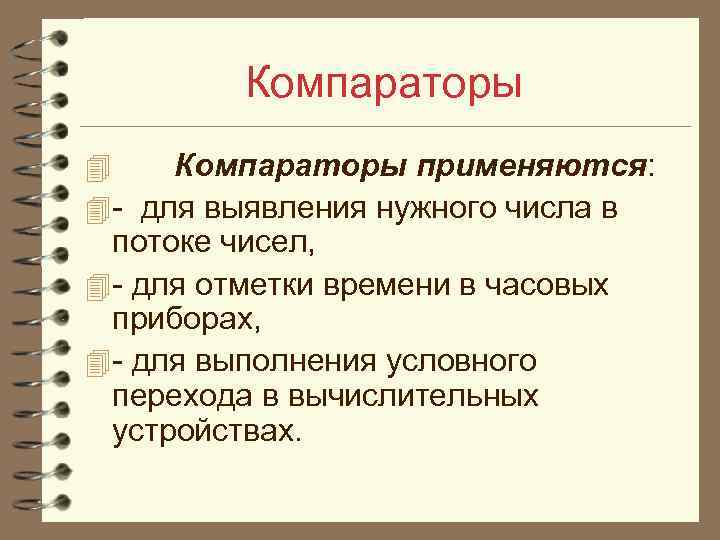 Компараторы

Компараторы применяются:

- для выявления нужного числа в потоке чисел,

- для отметки времени в часовых приборах,

- для выполнения условного перехода в вычислительных устройствах.